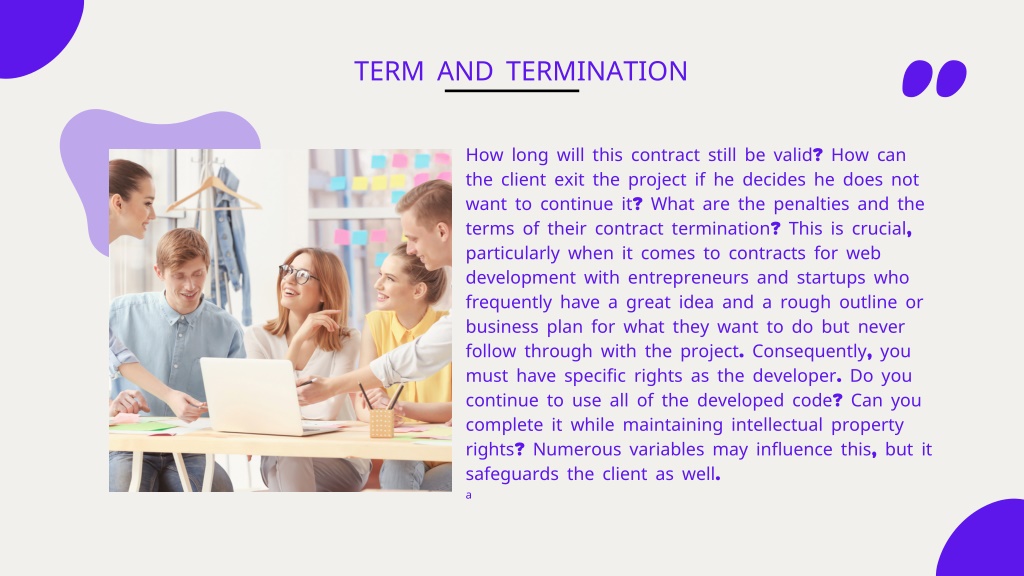 TERM AND TERMINATION

How long will this contract still be valid? How can the client exit the project if he decides he does not want to continue it? What are the penalties and the terms of their contract termination? This is crucial, particularly when it comes to contracts for web development with entrepreneurs and startups who frequently have a great idea and a rough outline or business plan for what they want to do but never follow through with the project. Consequently, you must have specific rights as the developer. Do you continue to use all of the developed code? Can you complete it while maintaining intellectual property rights? Numerous variables may influence this, but it safeguards the client as well.

a